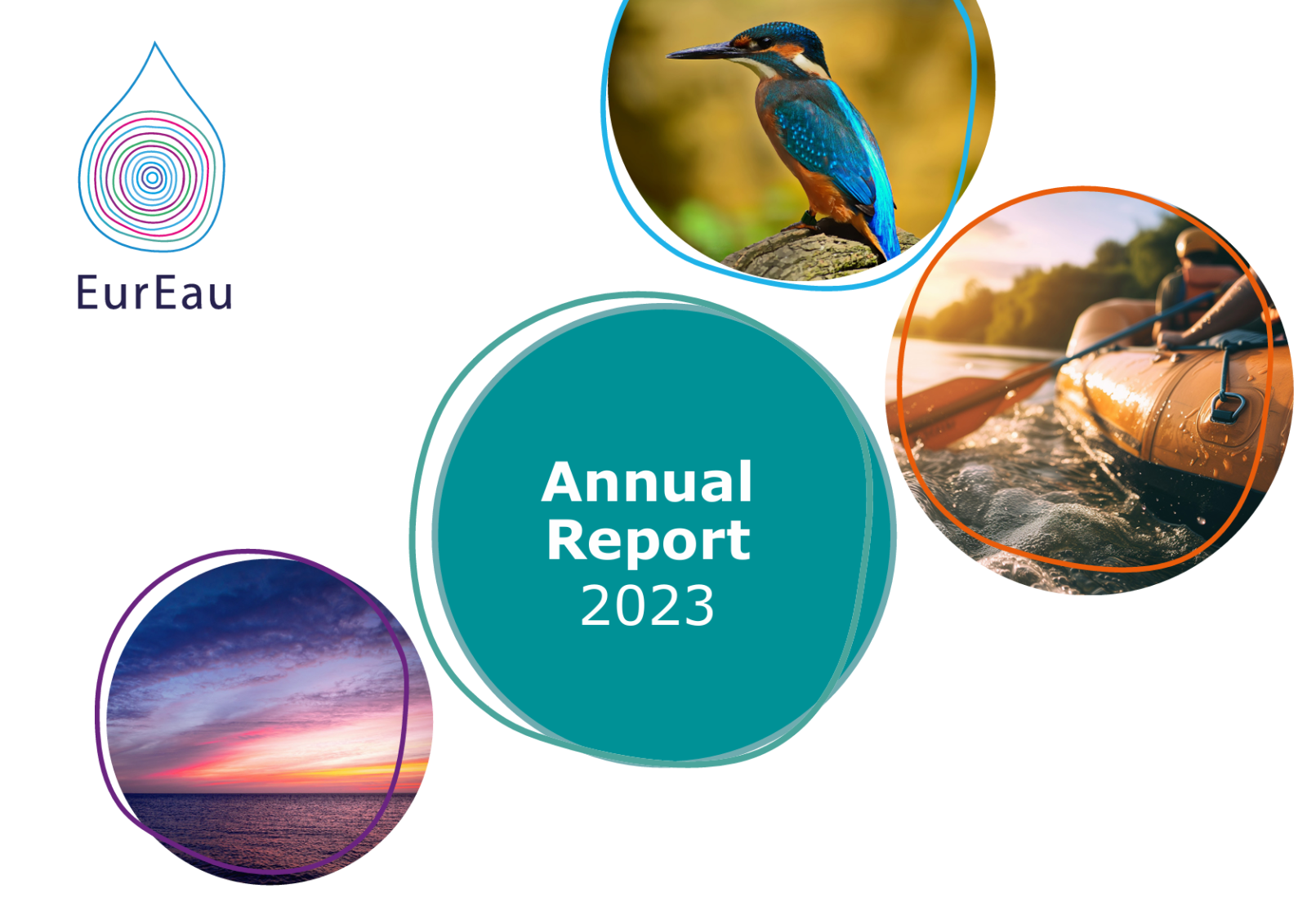 EurEau

Annual Report 2023